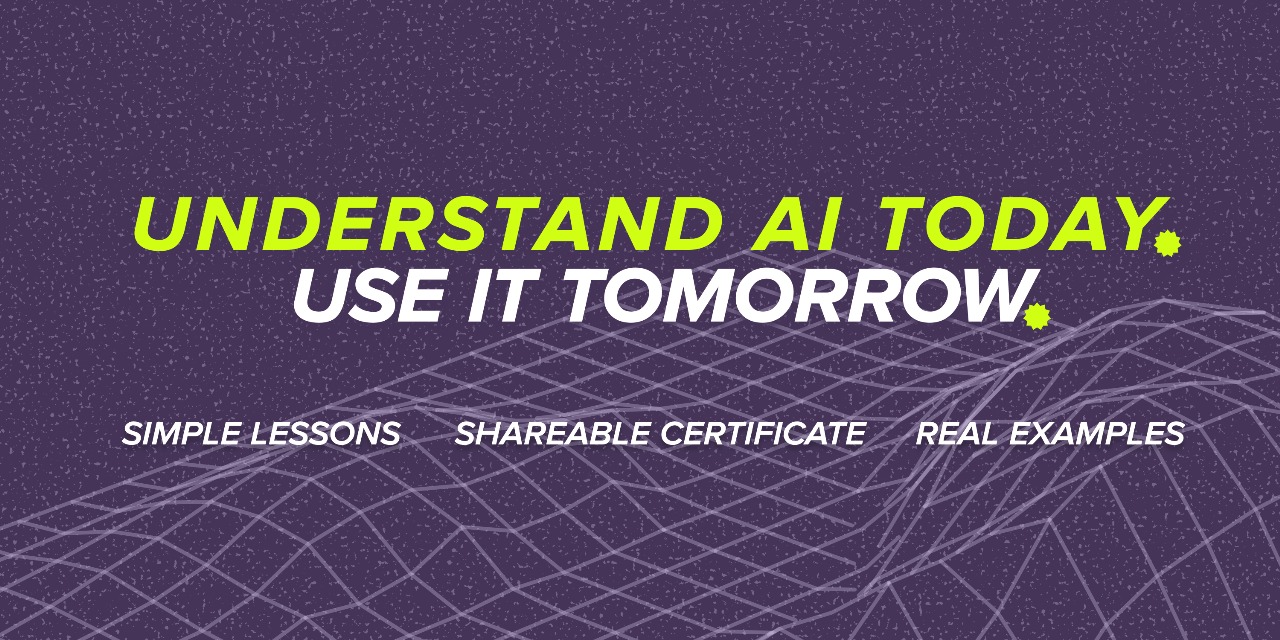 UNDERSTAND AI TODAY.
USE IT TOMORROW.

SIMPLE LESSONS SHAREABLE CERTIFICATE REAL EXAMPLES